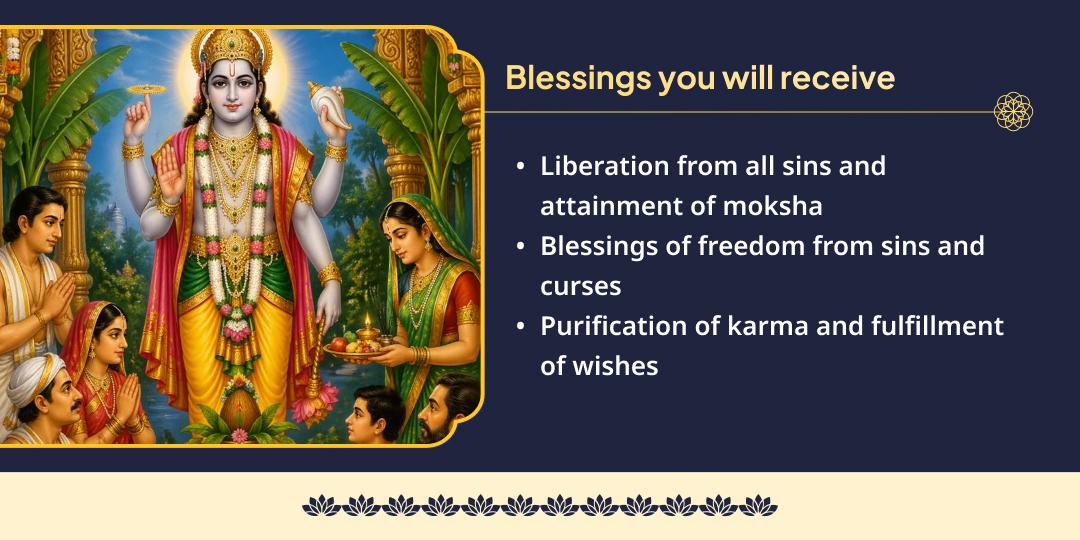 Blessings you will receive

- Liberation from all sins and attainment of moksha
- Blessings of freedom from sins and curses
- Purification of karma and fulfillment of wishes